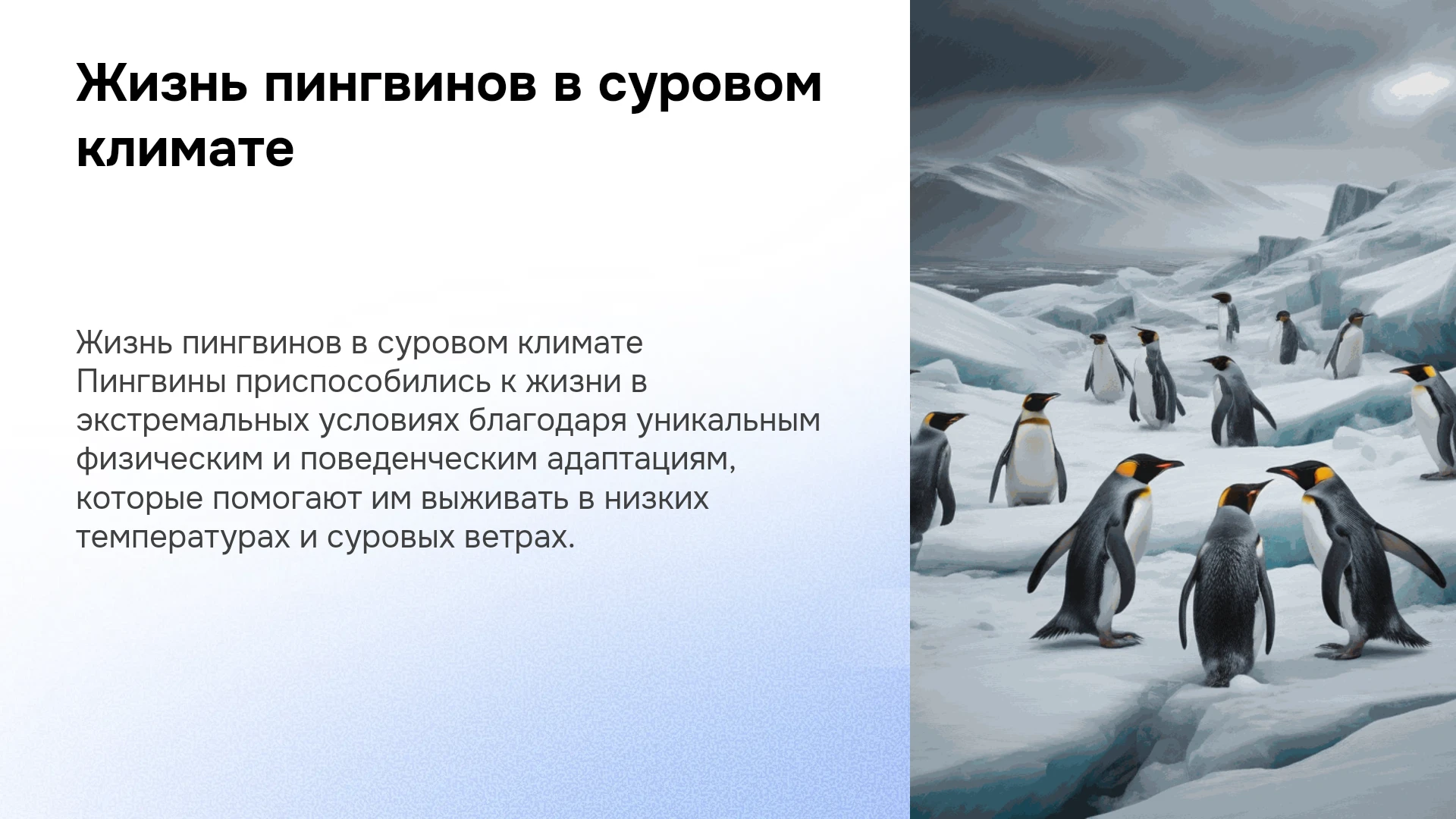 Жизнь пингвинов в суровом климате

Жизнь пингвинов в суровом климате Пингвины приспособились к жизни в экстремальных условиях благодаря уникальным физическим и поведенческим адаптациям, которые помогают им выживать в низких температурах и суровых ветрах.